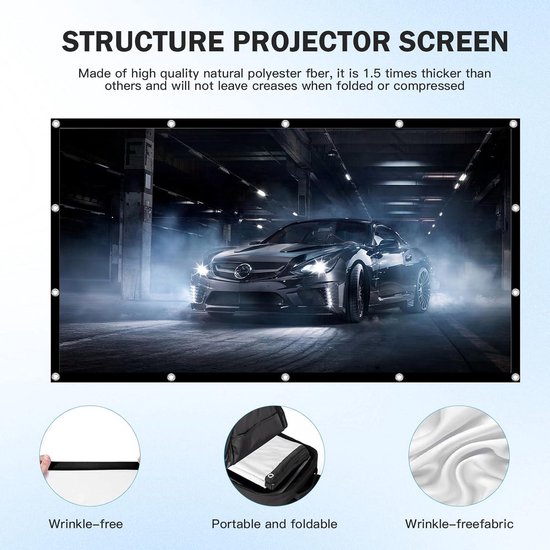 STRUCTURE PROJECTOR SCREEN

Made of high quality natural polyester fber, it is 1.5 times thicker than others and will not leave creases when folded or compressed

Wrinkle-free

Portable and foldable

Wrinkle-freefabric